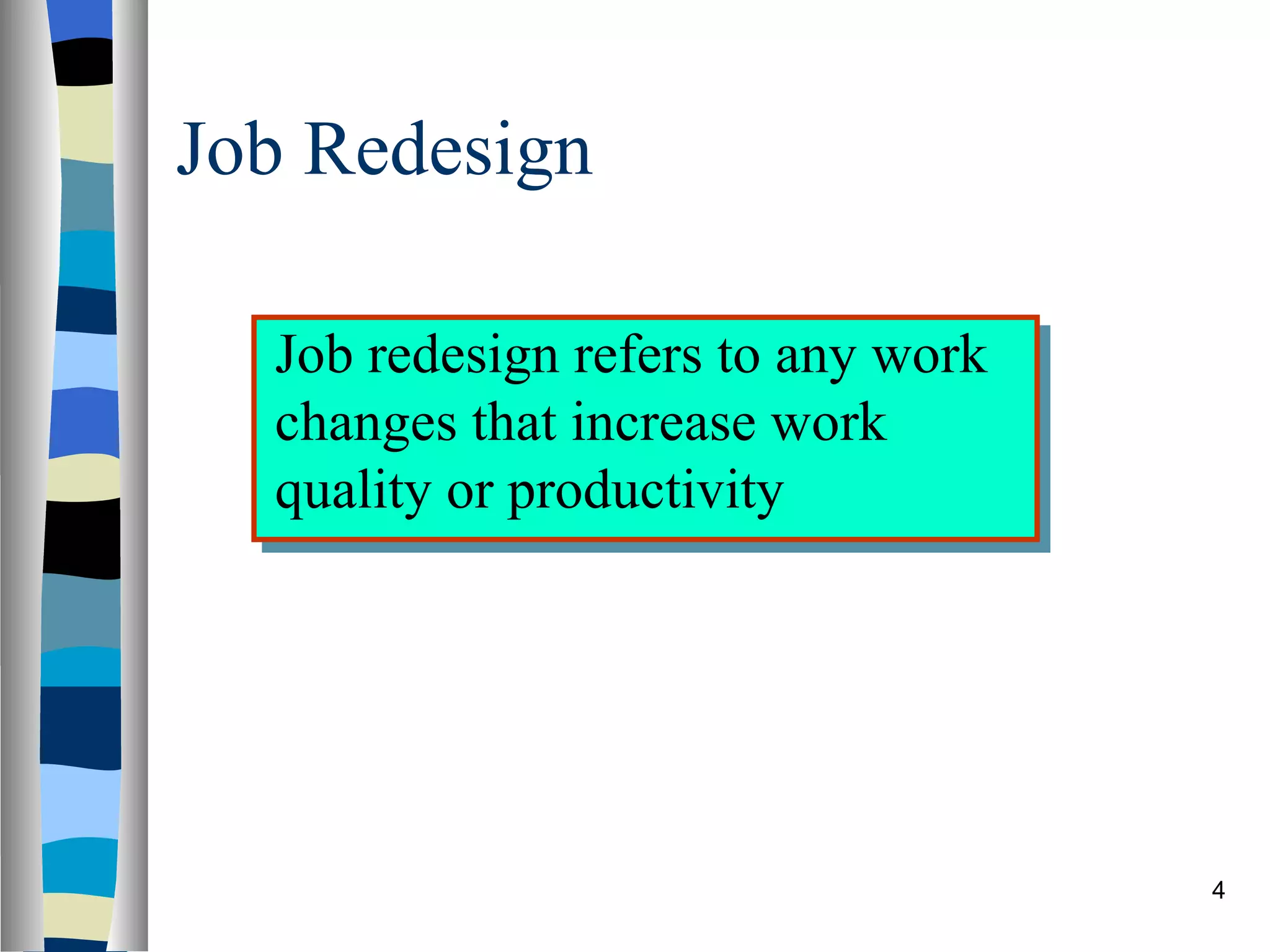 Job Redesign

Job redesign refers to any work changes that increase work quality or productivity

4